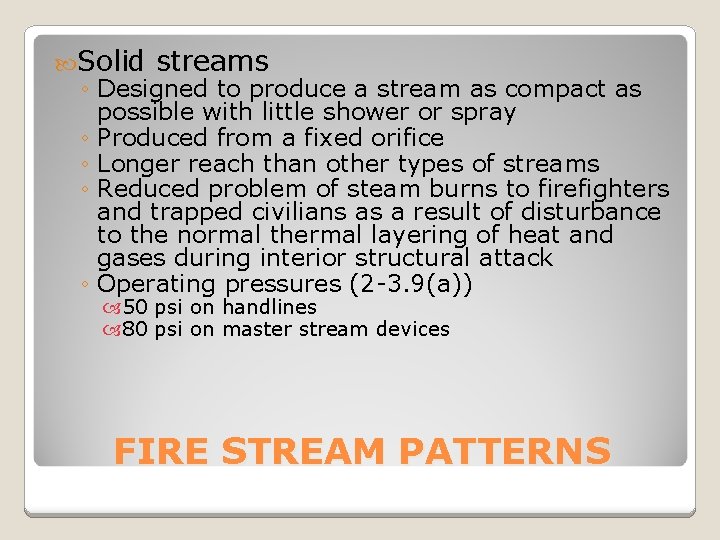 Solid streams

◦ Designed to produce a stream as compact as possible with little shower or spray
◦ Produced from a fixed orifice
◦ Longer reach than other types of streams
◦ Reduced problem of steam burns to firefighters and trapped civilians as a result of disturbance to the normal thermal layering of heat and gases during interior structural attack
◦ Operating pressures (2-3.9(a))
50 psi on handlines
80 psi on master stream devices

FIRE STREAM PATTERNS